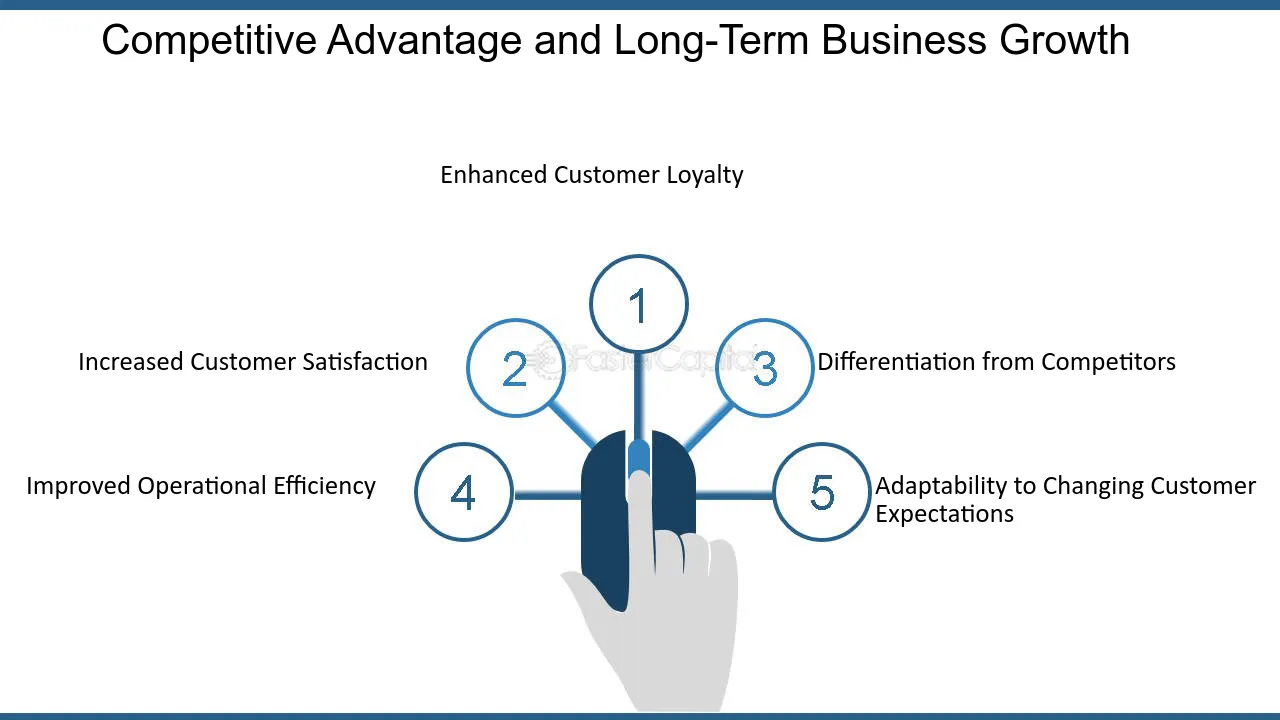 Competitive Advantage and Long-Term Business Growth

Enhanced Customer Loyalty

1

Increased Customer Satisfaction

2

3

Differentiation from Competitors

Improved Operational Efficiency

4

5

Adaptability to Changing Customer Expectations

FasterCapital